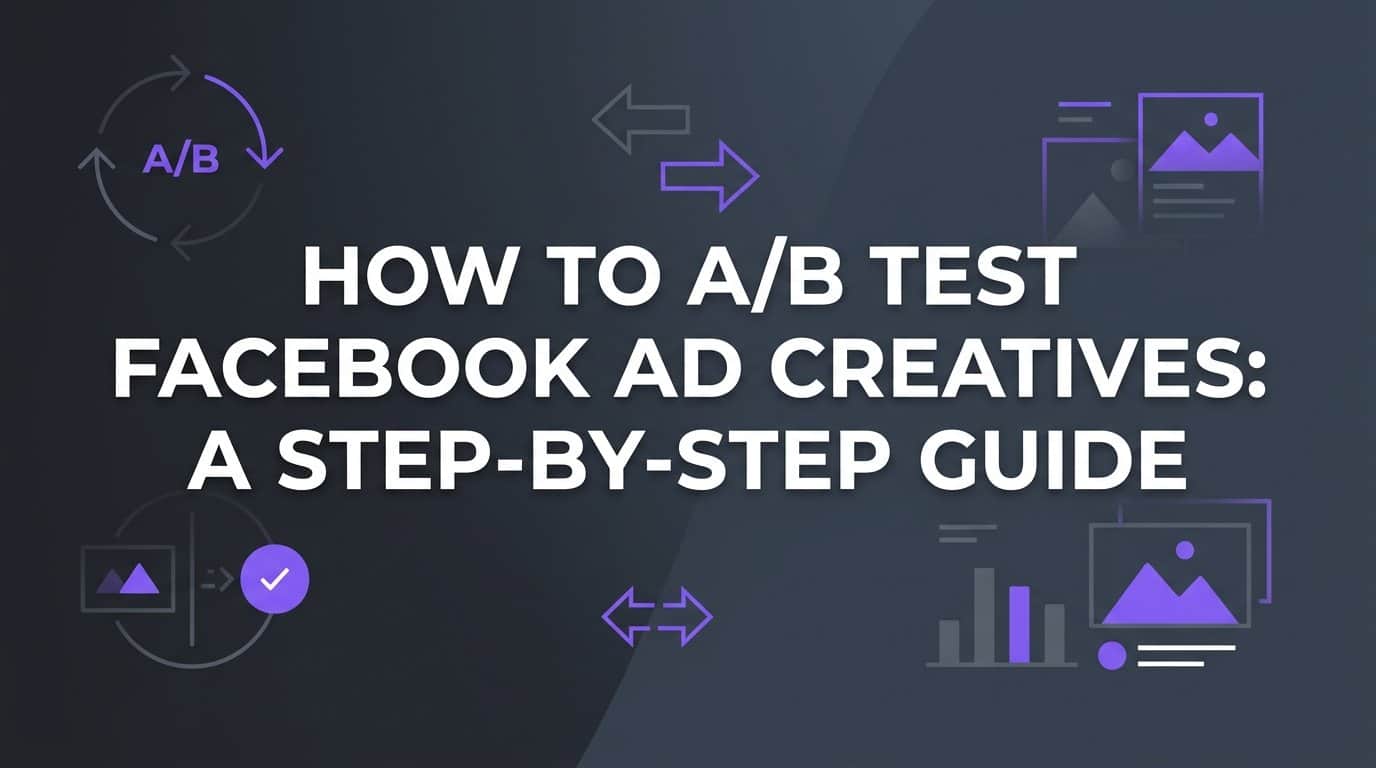 A/B

HOW TO A/B TEST FACEBOOK AD CREATIVES: A STEP-BY-STEP GUIDE